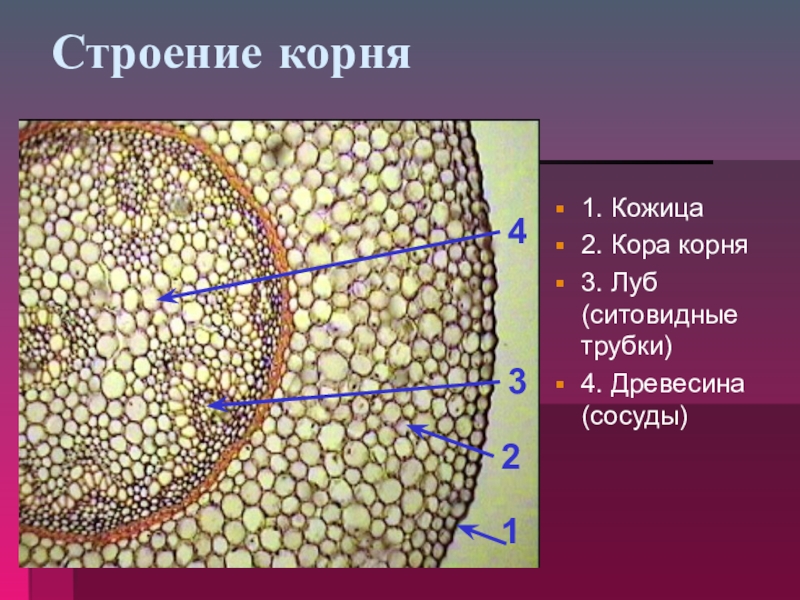 Строение корня

4
3
2
1

1. Кожица
2. Кора корня
3. Луб (ситовидные трубки)
4. Древесина (сосуды)